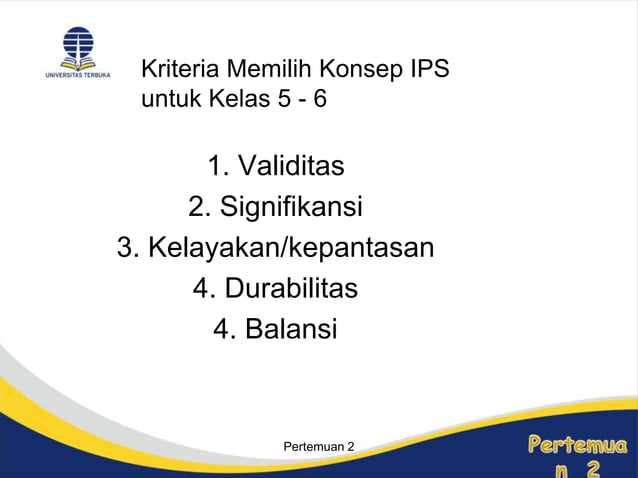 UNIVERSITAS TERBUKA

Kriteria Memilih Konsep IPS untuk Kelas 5 - 6

1. Validitas
2. Signifikansi
3. Kelayakan/kepantasan
4. Durabilitas
4. Balansi

Pertemuan 2

Pertemuan 2